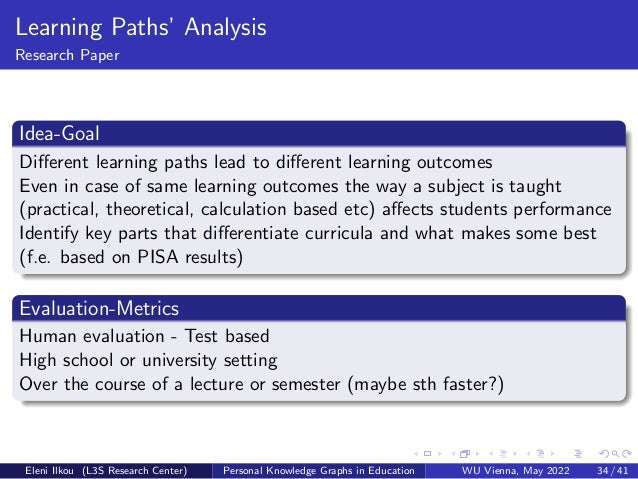 Learning Paths' Analysis
Research Paper

Idea-Goal

Different learning paths lead to different learning outcomes
Even in case of same learning outcomes the way a subject is taught (practical, theoretical, calculation based etc) affects students performance
Identify key parts that differentiate curricula and what makes some best (f.e. based on PISA results)

Evaluation-Metrics

Human evaluation - Test based
High school or university setting
Over the course of a lecture or semester (maybe sth faster?)

Eleni Ilkou (L3S Research Center) Personal Knowledge Graphs in Education WU Vienna, May 2022 34 / 41